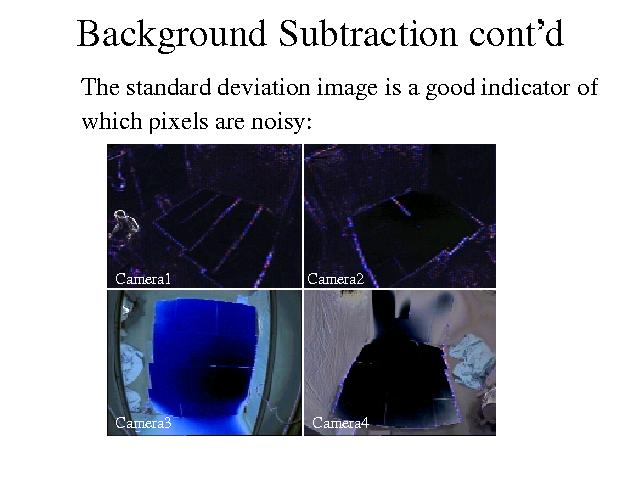 Background Subtraction cont'd

The standard deviation image is a good indicator of which pixels are noisy:

Camera1

Camera2

Camera3

Camera4